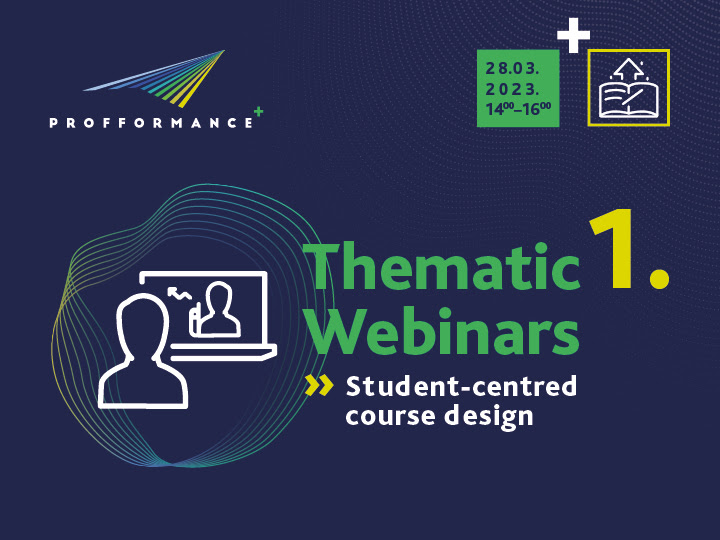 PROFFORMANCE+

28.03.
2023.
$14^{00}$–$16^{00}$

Thematic Webinars 1.

» Student-centred course design